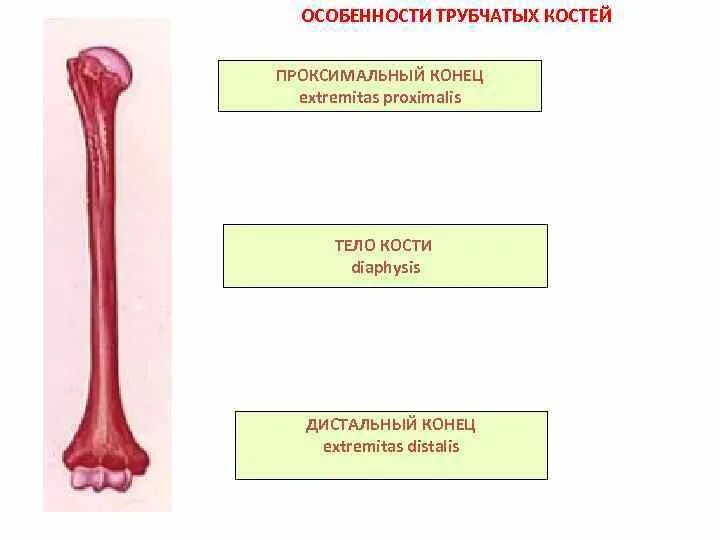 ОСОБЕННОСТИ ТРУБЧАТЫХ КОСТЕЙ

ПРОКСИМАЛЬНЫЙ КОНЕЦ
extremitas proximalis

ТЕЛО КОСТИ
diaphysis

ДИСТАЛЬНЫЙ КОНЕЦ
extremitas distalis